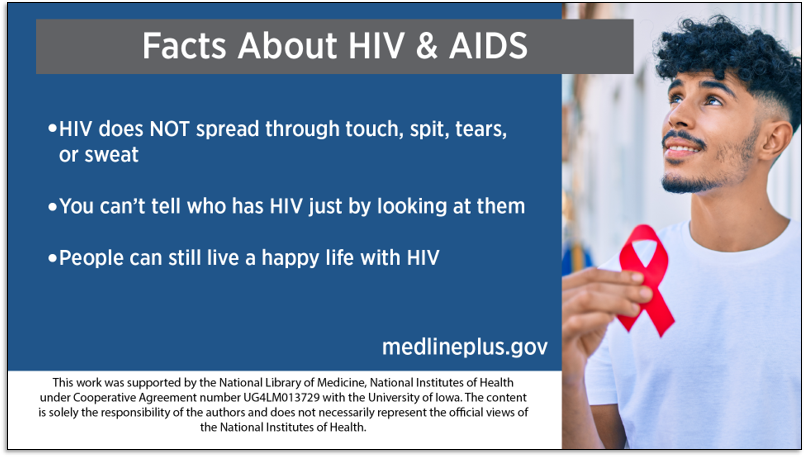 Facts About HIV & AIDS

•HIV does NOT spread through touch, spit, tears, or sweat

•You can't tell who has HIV just by looking at them

•People can still live a happy life with HIV

medlineplus.gov

This work was supported by the National Library of Medicine, National Institutes of Health under Cooperative Agreement number UG4LM013729 with the University of Iowa. The content is solely the responsibility of the authors and does not necessarily represent the official views of the National Institutes of Health.